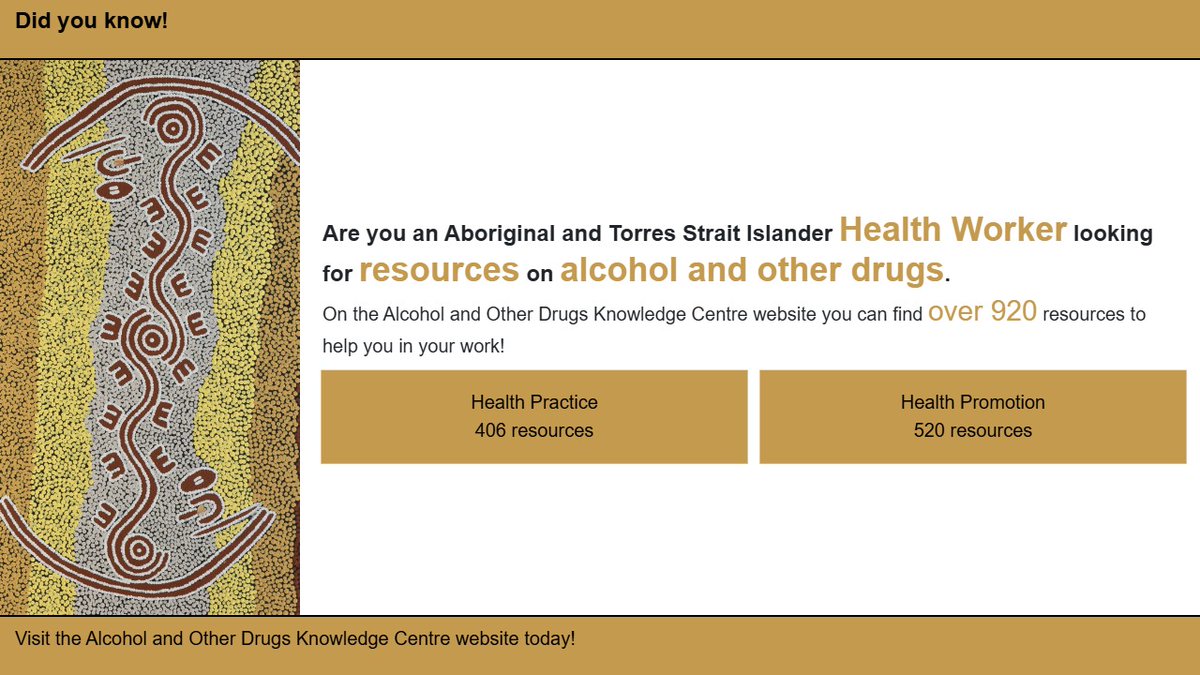 Did you know!

Are you an Aboriginal and Torres Strait Islander Health Worker looking for resources on alcohol and other drugs.

On the Alcohol and Other Drugs Knowledge Centre website you can find over 920 resources to help you in your work!

Health Practice
406 resources

Health Promotion
520 resources

Visit the Alcohol and Other Drugs Knowledge Centre website today!